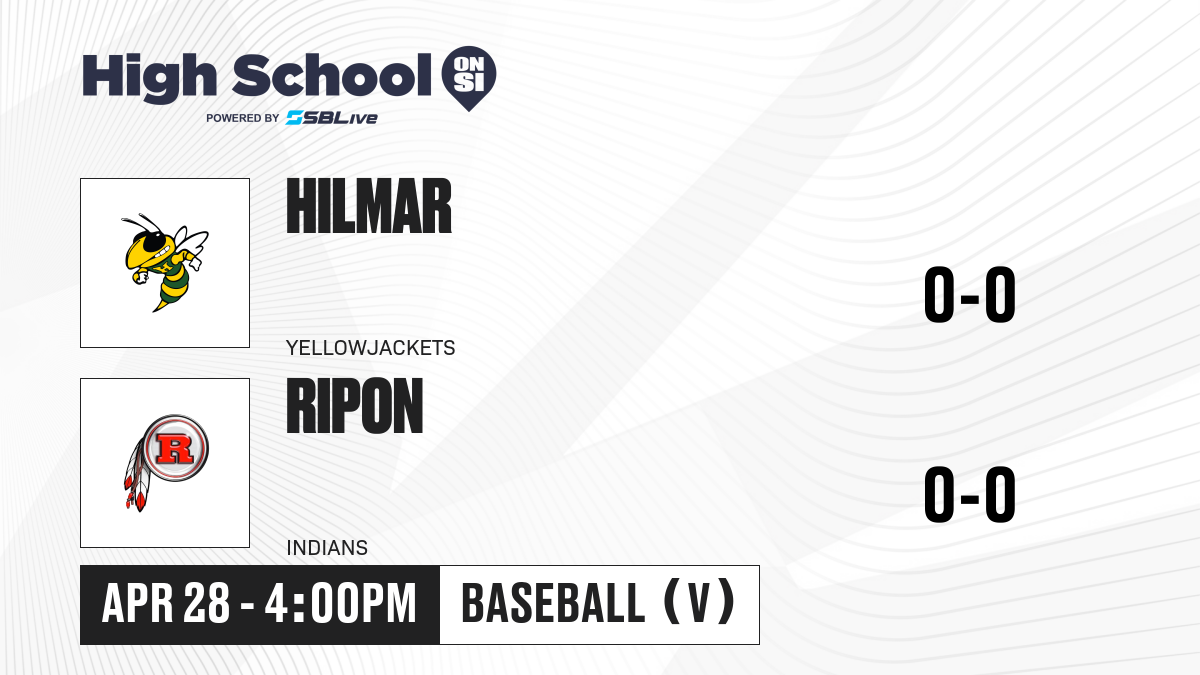 High School ON SI
POWERED BY SBLive

HILMAR
YELLOWJACKETS
0-0

R

RIPON
INDIANS
0-0

APR 28 - 4:00PM
BASEBALL (V)